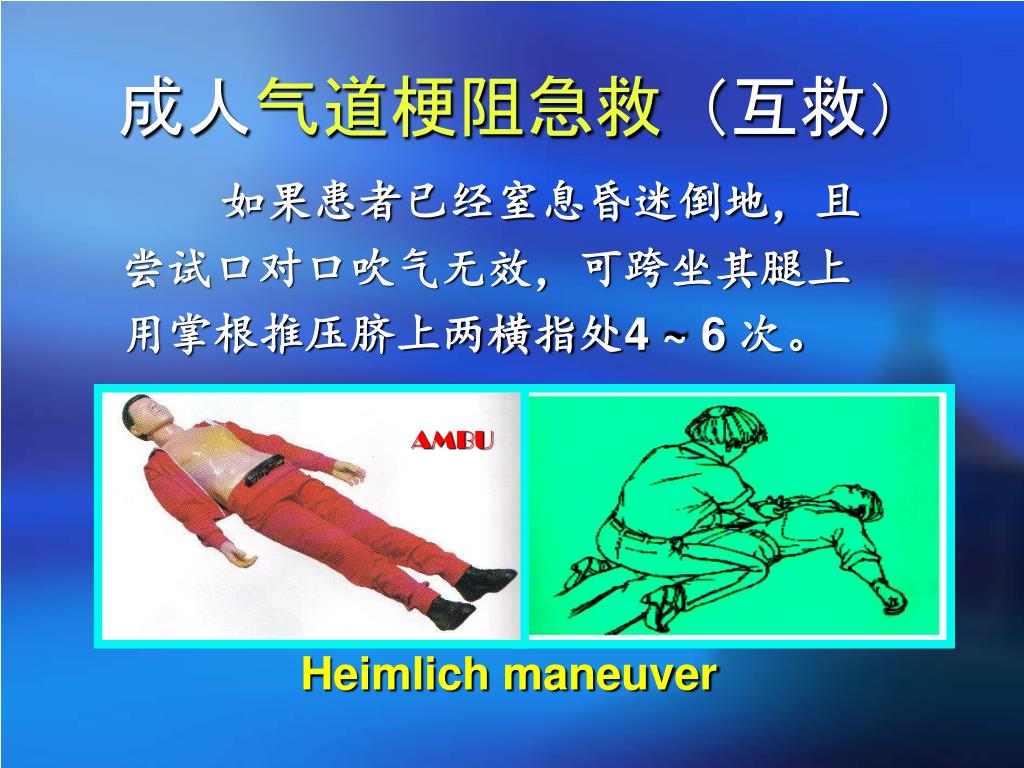 成人气道梗阻急救（互救）

如果患者已经窒息昏迷倒地，且尝试口对口吹气无效，可跨坐其腿上用掌根推压脐上两横指处4～6 次。

AMBU

Heimlich maneuver